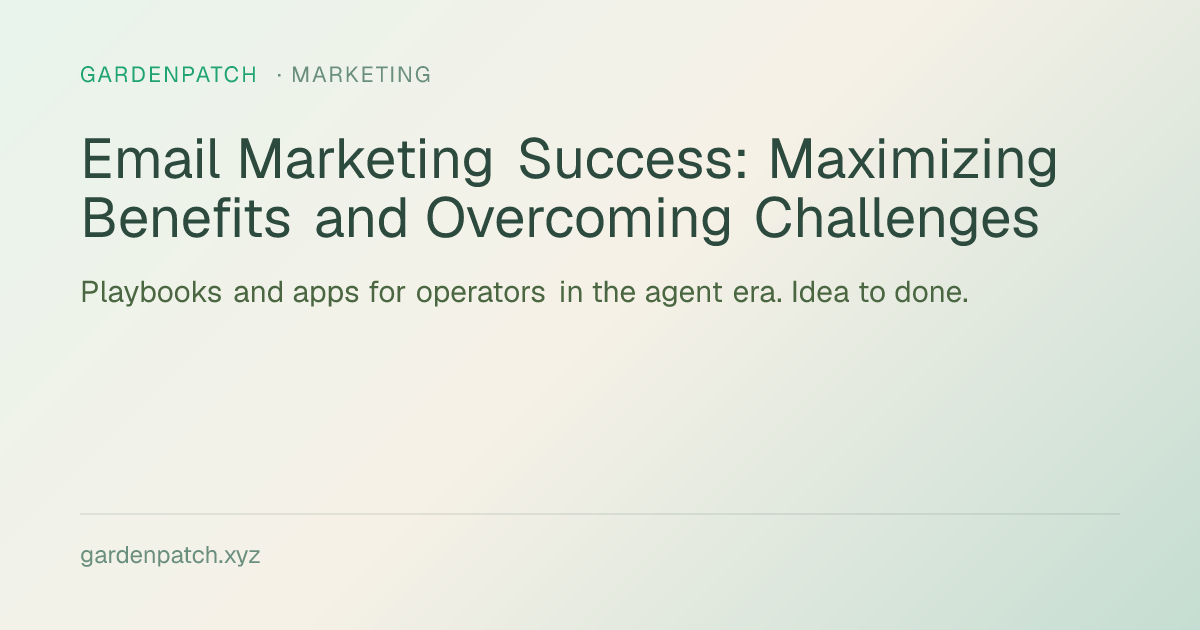 GARDENPATCH · MARKETING

Email Marketing Success: Maximizing Benefits and Overcoming Challenges

Playbooks and apps for operators in the agent era. Idea to done.

gardenpatch.xyz